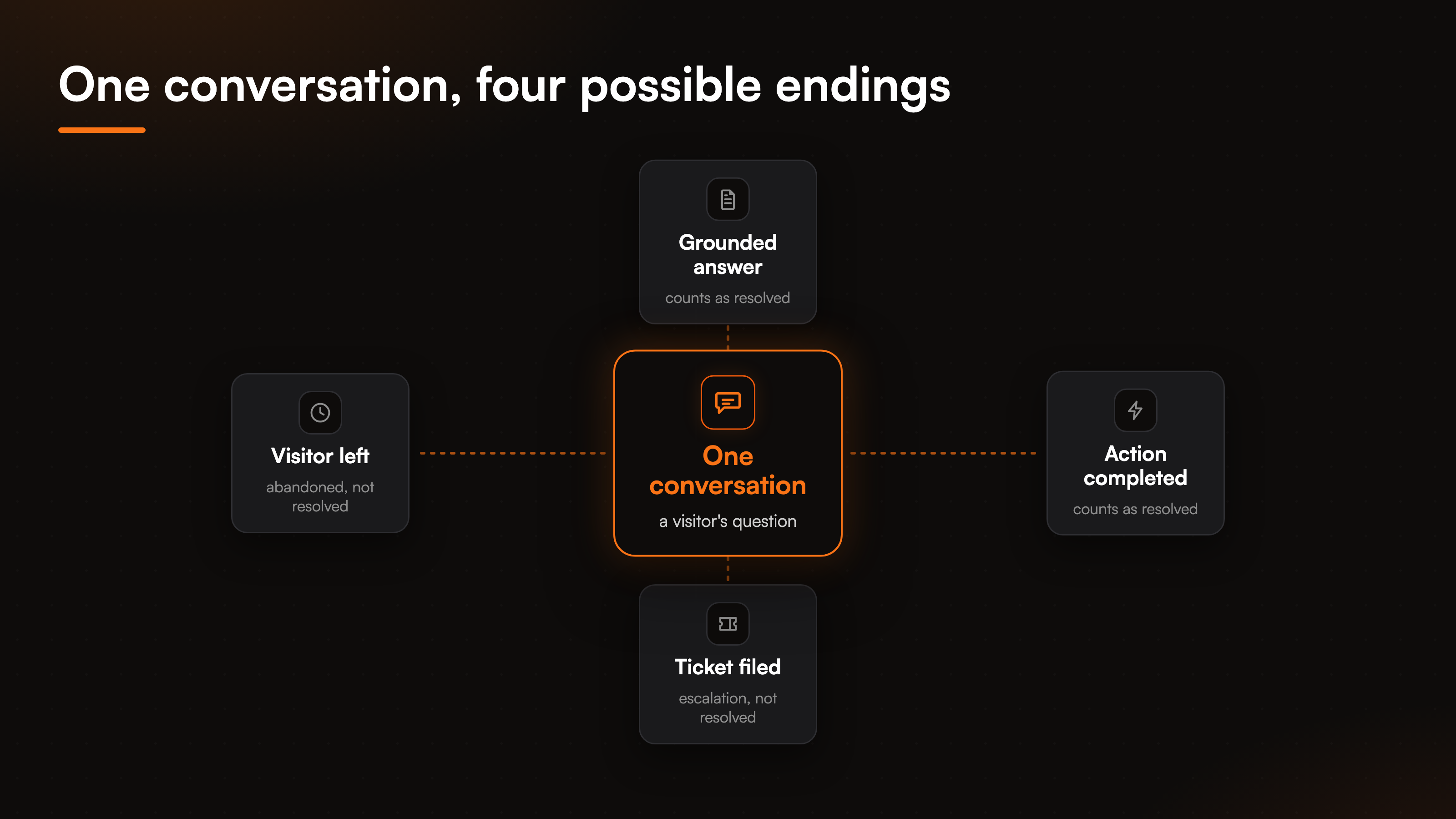 One conversation, four possible endings

Grounded answer

counts as resolved

Visitor left

abandoned, not resolved

One conversation

a visitor's question

Action completed

counts as resolved

Ticket filed

escalation, not resolved